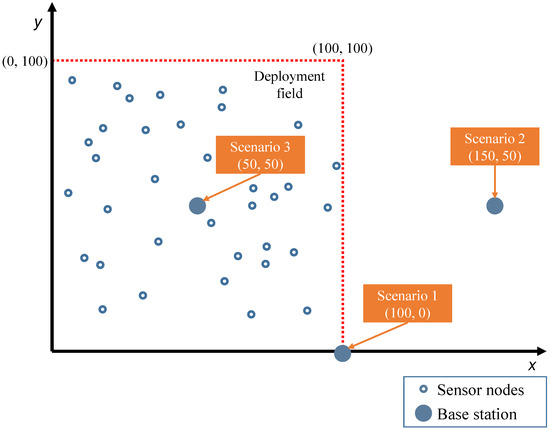 y

(0, 100)

(100, 100)

Deployment field

Scenario 3 (50, 50)

Scenario 2 (150, 50)

Scenario 1 (100, 0)

x

Sensor nodes

Base station